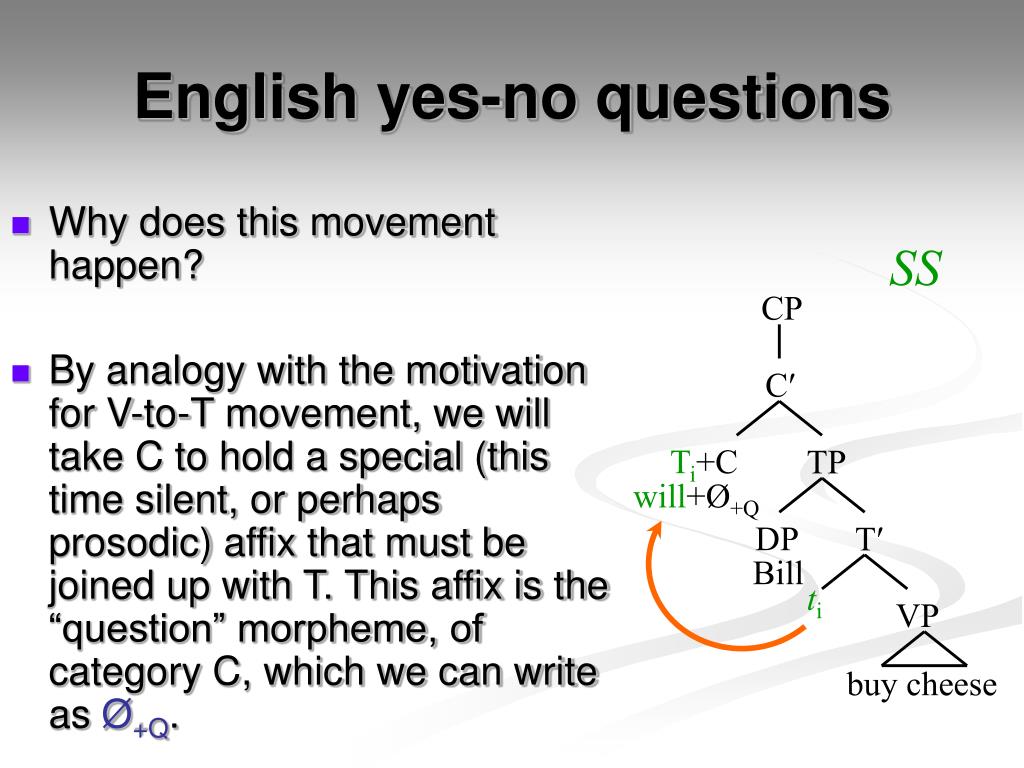 English yes-no questions

Why does this movement happen?

By analogy with the motivation for V-to-T movement, we will take C to hold a special (this time silent, or perhaps prosodic) affix that must be joined up with T. This affix is the “question” morpheme, of category C, which we can write as $Ø_{+Q}$.

SS

CP
C′
$T_i$+C
will+$Ø_{+Q}$
TP
DP
Bill
T′
$t_i$
VP
buy cheese